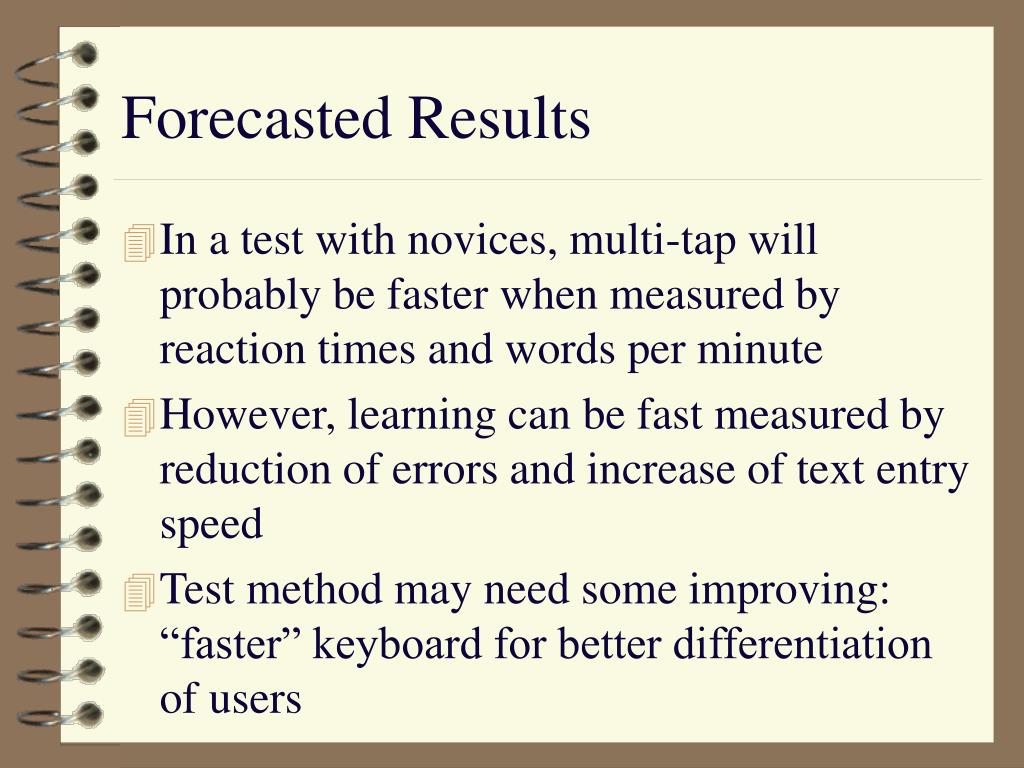 Forecasted Results

In a test with novices, multi-tap will probably be faster when measured by reaction times and words per minute

However, learning can be fast measured by reduction of errors and increase of text entry speed

Test method may need some improving: “faster” keyboard for better differentiation of users